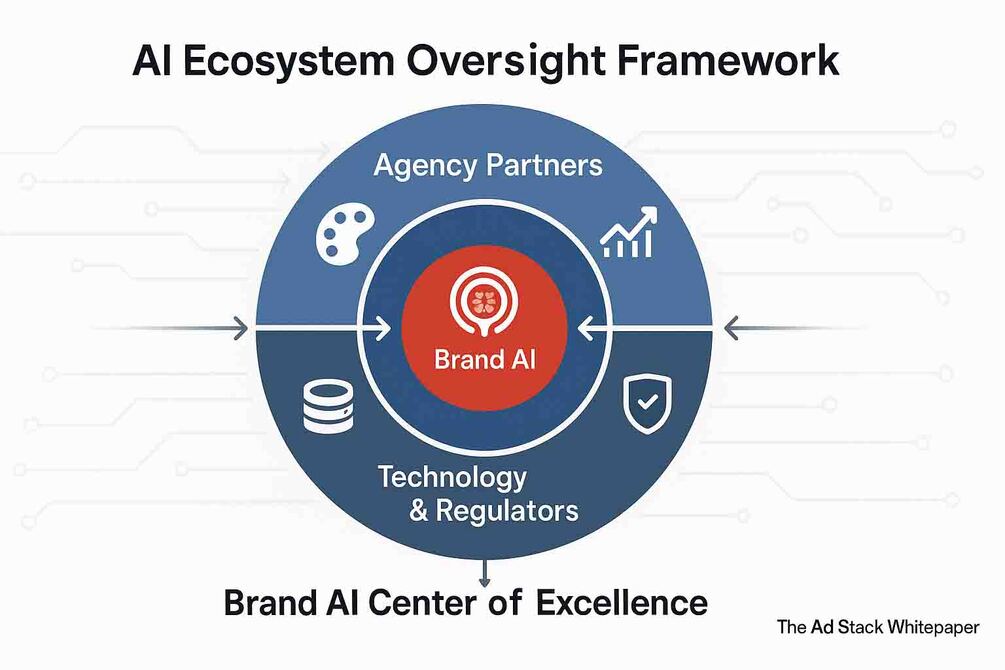 AI Ecosystem Oversight Framework

Agency Partners

Brand AI

Technology & Regulators

Brand AI Center of Excellence

The Ad Stack Whitepaper